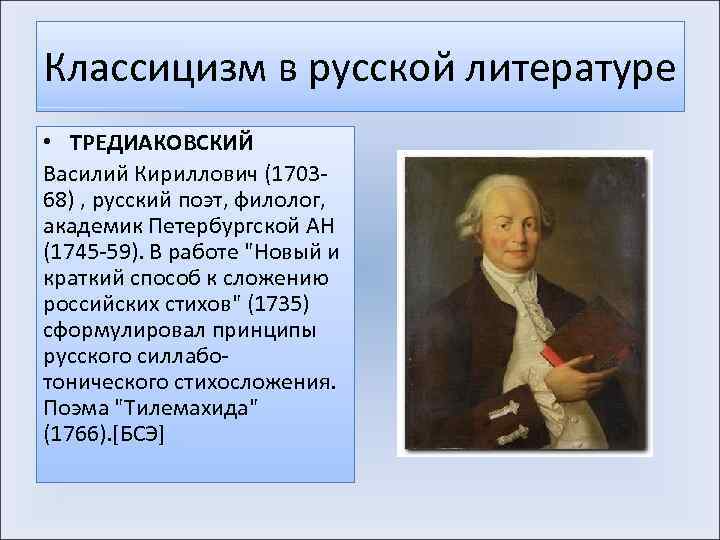 Классицизм в русской литературе

• ТРЕДИАКОВСКИЙ

Василий Кириллович (1703-68) , русский поэт, филолог, академик Петербургской АН (1745-59). В работе "Новый и краткий способ к сложению российских стихов" (1735) сформулировал принципы русского силлабо-тонического стихосложения. Поэма "Тилемахида" (1766).[БСЭ]